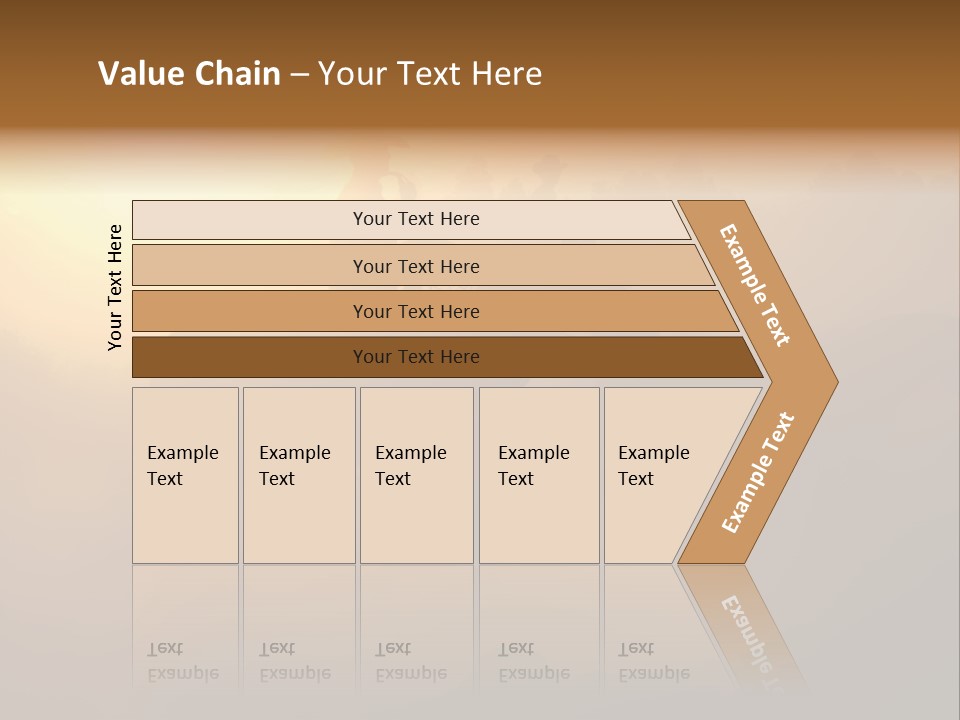 Value Chain – Your Text Here

Your Text Here

Your Text Here

Your Text Here

Your Text Here

Your Text Here

Example Text

Example Text

Example Text

Example Text

Example Text

Example Text

Example Text